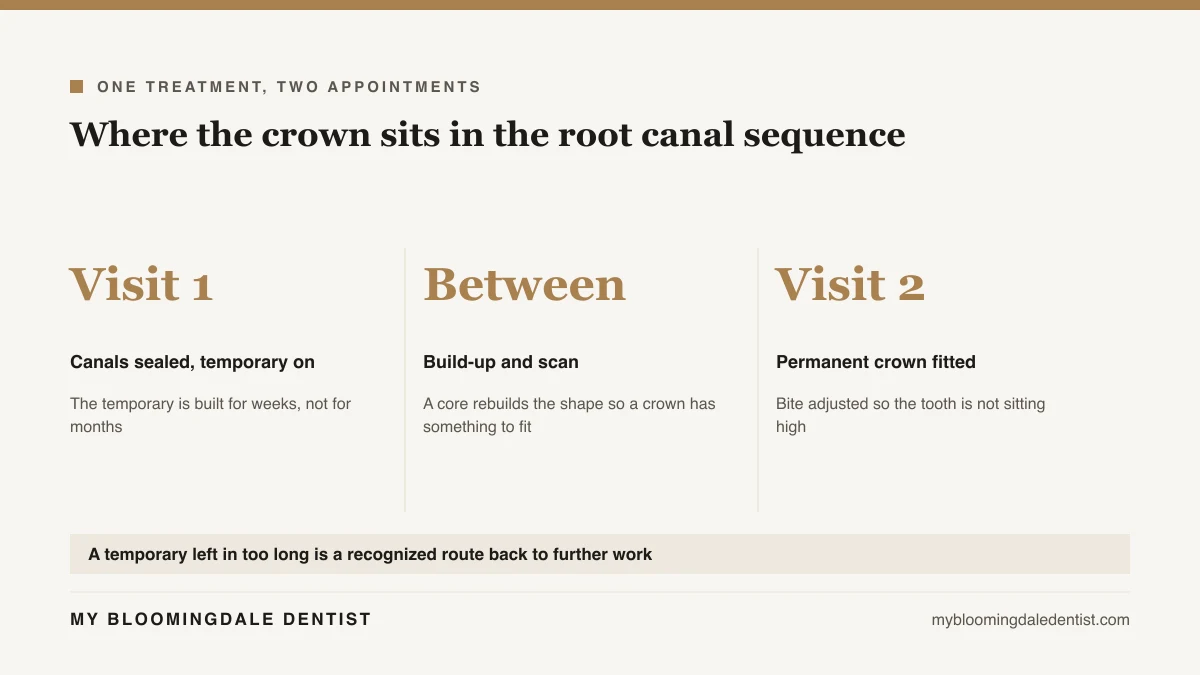 ONE TREATMENT, TWO APPOINTMENTS

Where the crown sits in the root canal sequence

Visit 1

Canals sealed, temporary on

The temporary is built for weeks, not for months

Between

Build-up and scan

A core rebuilds the shape so a crown has something to fit

Visit 2

Permanent crown fitted

Bite adjusted so the tooth is not sitting high

A temporary left in too long is a recognized route back to further work

MY BLOOMINGDALE DENTIST

mybloomingdaledentist.com